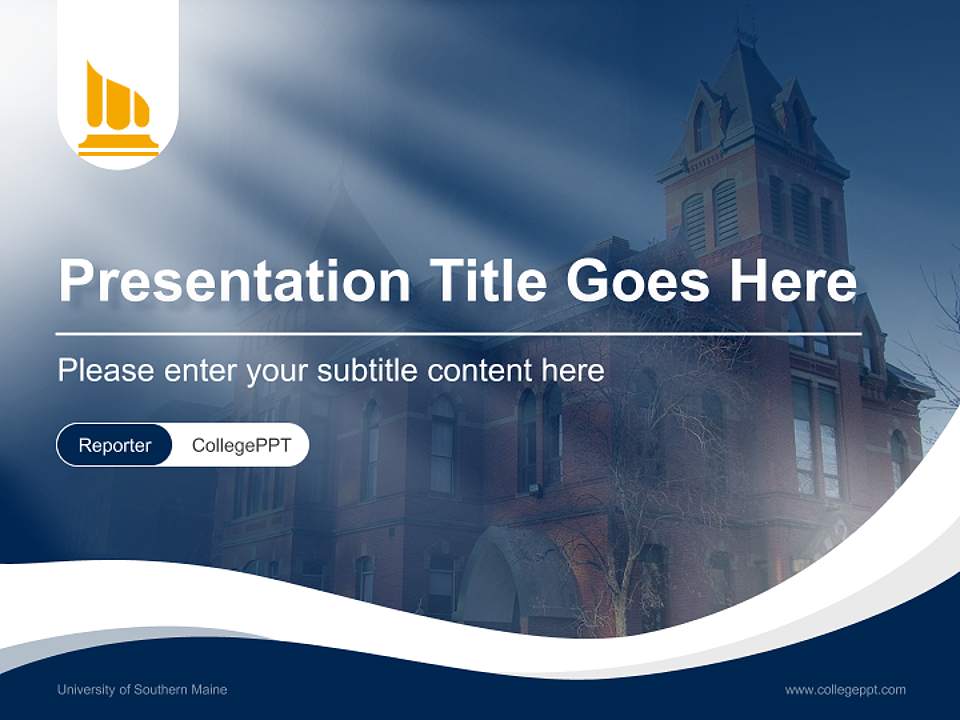 Presentation Title Goes Here

Please enter your subtitle content here

Reporter CollegePPT

University of Southern Maine

www.collegeppt.com